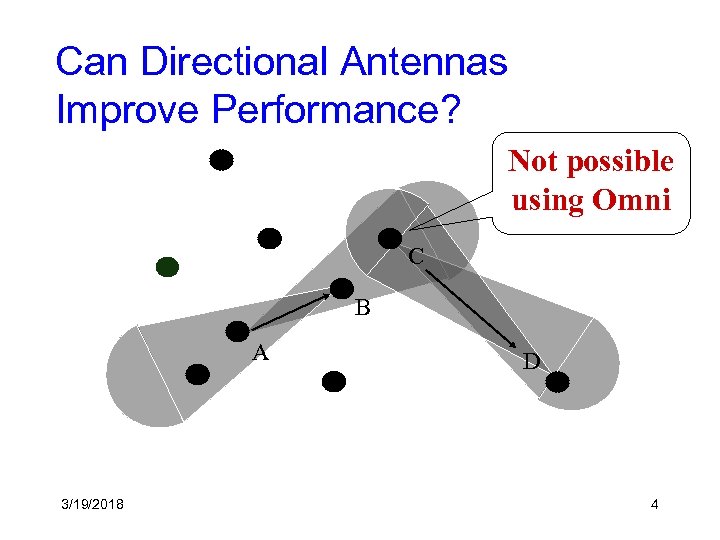 Can Directional Antennas Improve Performance?

Not possible using Omni

C

B

A

D

3/19/2018

4